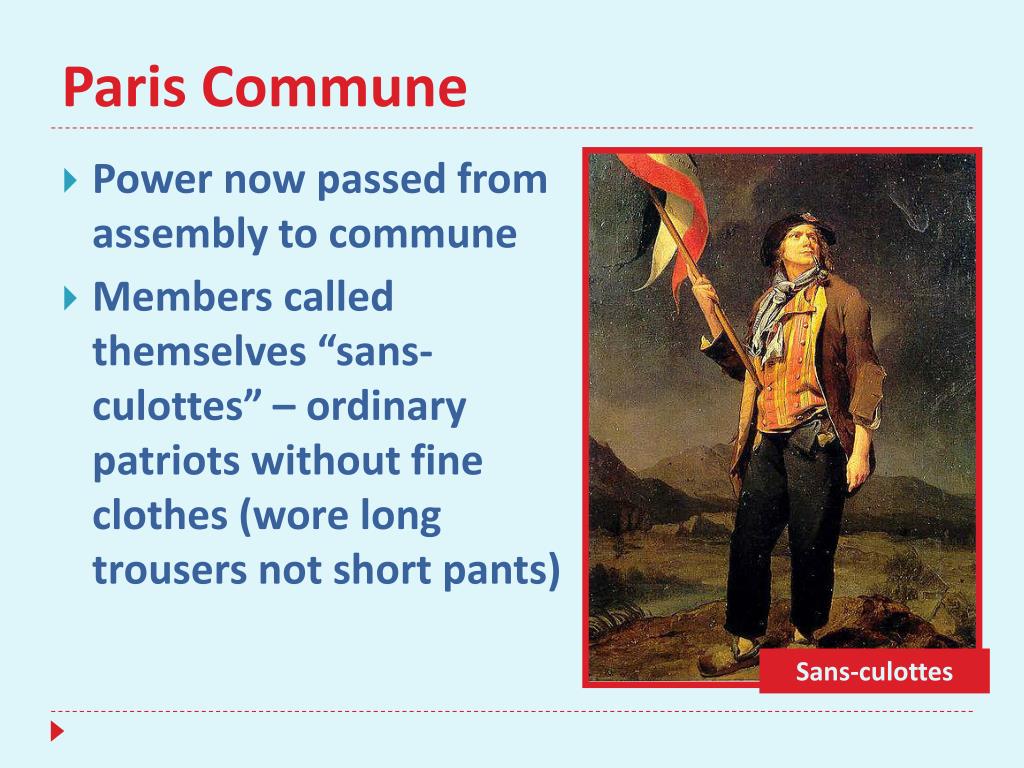 Paris Commune

Power now passed from assembly to commune

Members called themselves “sans-culottes” – ordinary patriots without fine clothes (wore long trousers not short pants)

Sans-culottes